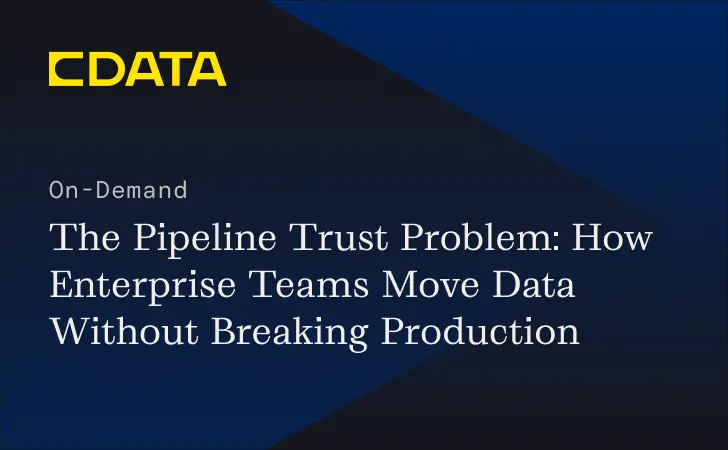 CDATA

On-Demand

The Pipeline Trust Problem: How Enterprise Teams Move Data Without Breaking Production